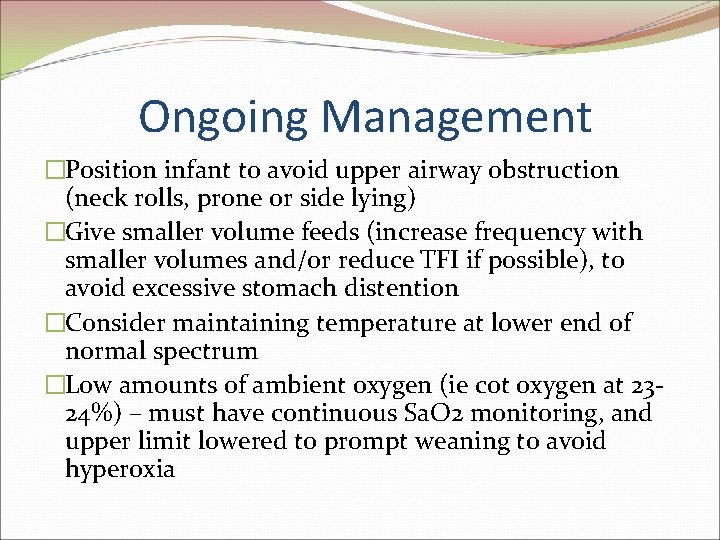 Ongoing Management

□Position infant to avoid upper airway obstruction (neck rolls, prone or side lying)

□Give smaller volume feeds (increase frequency with smaller volumes and/or reduce TFI if possible), to avoid excessive stomach distention

□Consider maintaining temperature at lower end of normal spectrum

□Low amounts of ambient oxygen (ie cot oxygen at 23-24%) – must have continuous SaO2 monitoring, and upper limit lowered to prompt weaning to avoid hyperoxia